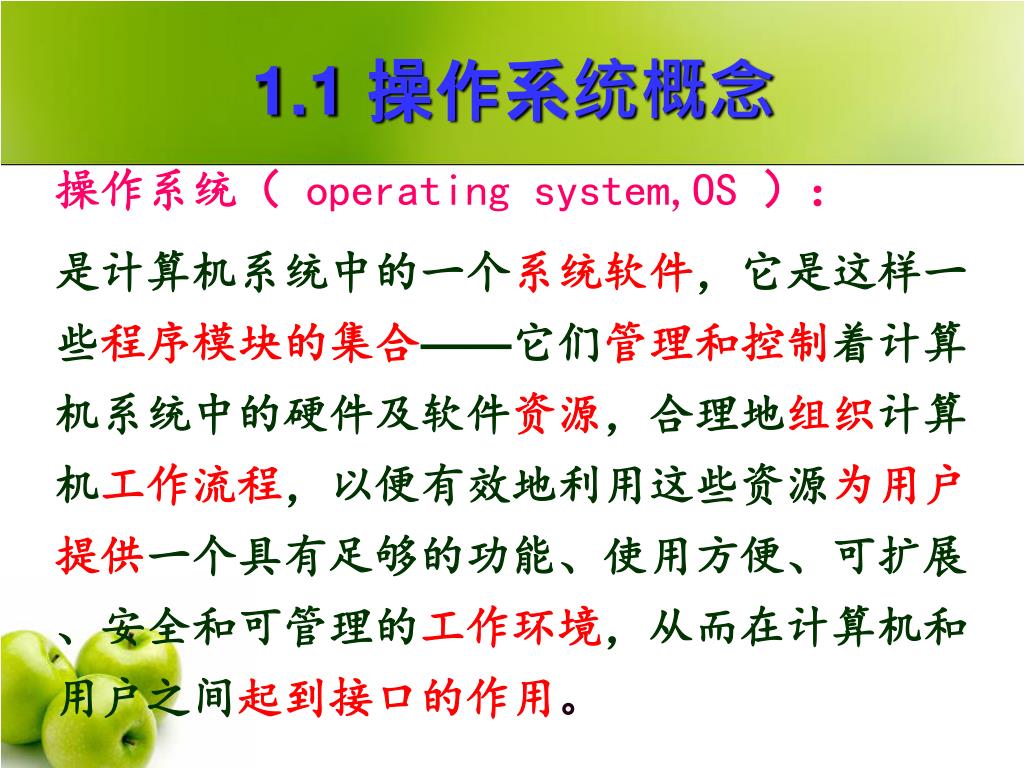 1.1 操作系统概念

操作系统（ operating system,OS ）:

是计算机系统中的一个系统软件，它是这样一些程序模块的集合——它们管理和控制着计算机系统中的硬件及软件资源，合理地组织计算机工作流程，以便有效地利用这些资源为用户提供一个具有足够的功能、使用方便、可扩展、安全和可管理的工作环境，从而在计算机和用户之间起到接口的作用。